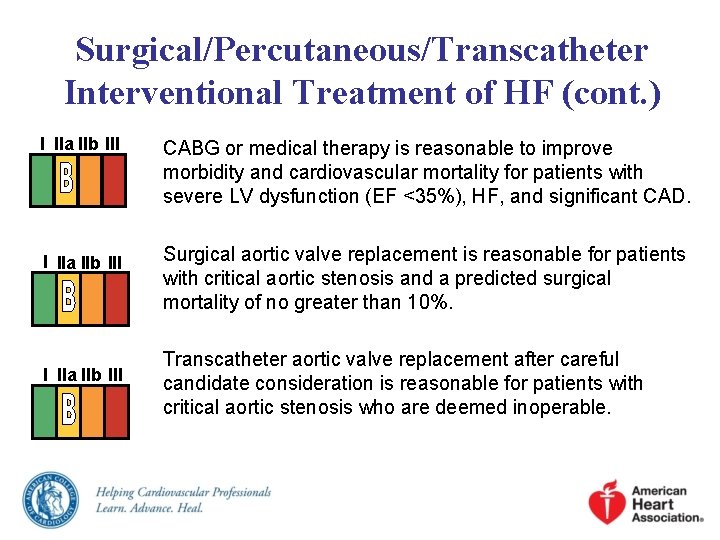 Surgical/Percutaneous/Transcatheter Interventional Treatment of HF (cont.)

I IIa IIb III
B

CABG or medical therapy is reasonable to improve morbidity and cardiovascular mortality for patients with severe LV dysfunction (EF <35%), HF, and significant CAD.

I IIa IIb III
B

Surgical aortic valve replacement is reasonable for patients with critical aortic stenosis and a predicted surgical mortality of no greater than 10%.

I IIa IIb III
B

Transcatheter aortic valve replacement after careful candidate consideration is reasonable for patients with critical aortic stenosis who are deemed inoperable.

AMERICAN COLLEGE OF CARDIOLOGY

Helping Cardiovascular Professionals
Learn. Advance. Heal.

American Heart Association®